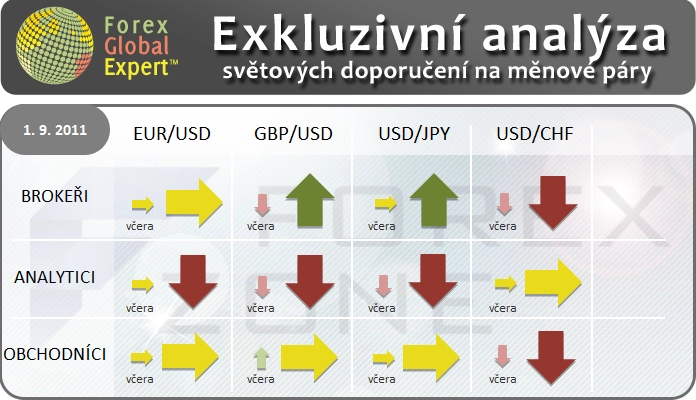 Forex Global Expert™

Exkluzivní analýza
světových doporučení na měnové páry

| 1. 9. 2011 | EUR/USD | GBP/USD | USD/JPY | USD/CHF |
|---|---|---|---|---|
| BROKEŘI | včera | včera | včera | včera |
| ANALYTICI | včera | včera | včera | včera |
| OBCHODNÍCI | včera | včera | včera | včera |

FOREX ZONE